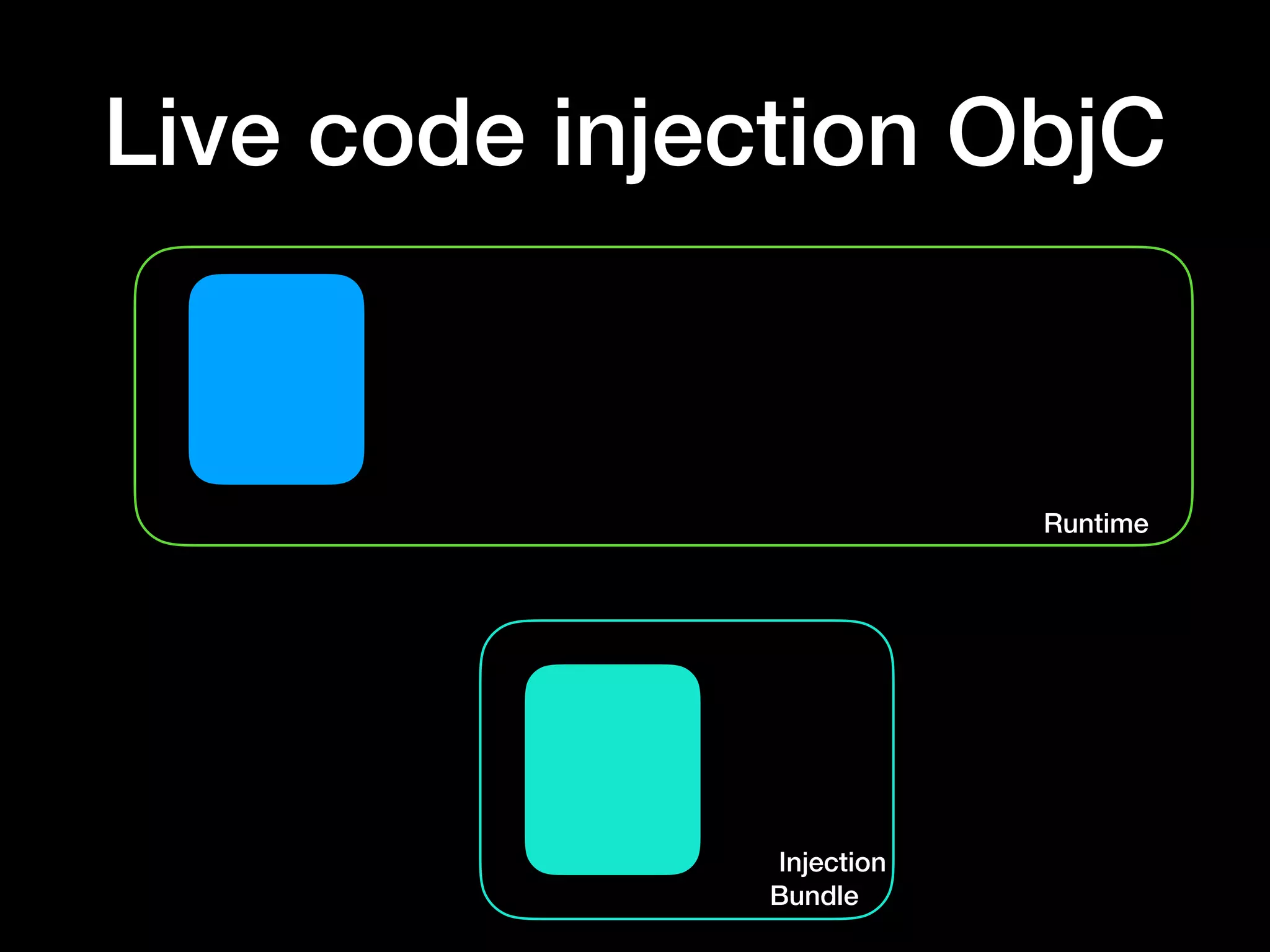 Live code injection ObjC

Runtime

Injection Bundle